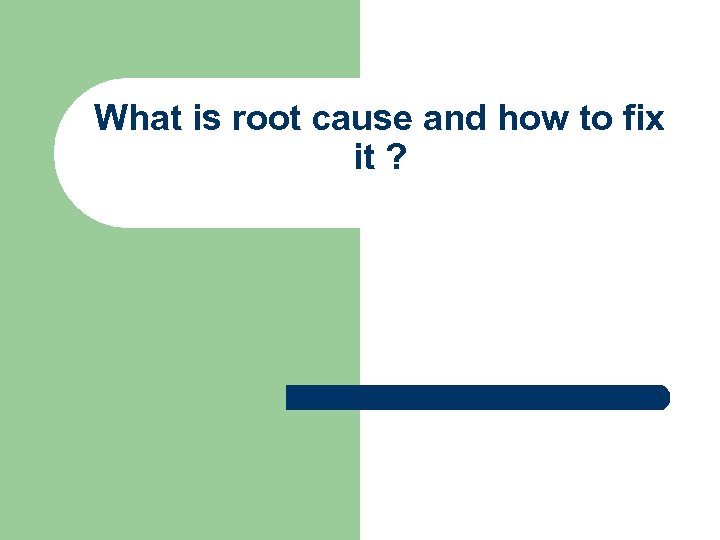 What is root cause and how to fix it ?